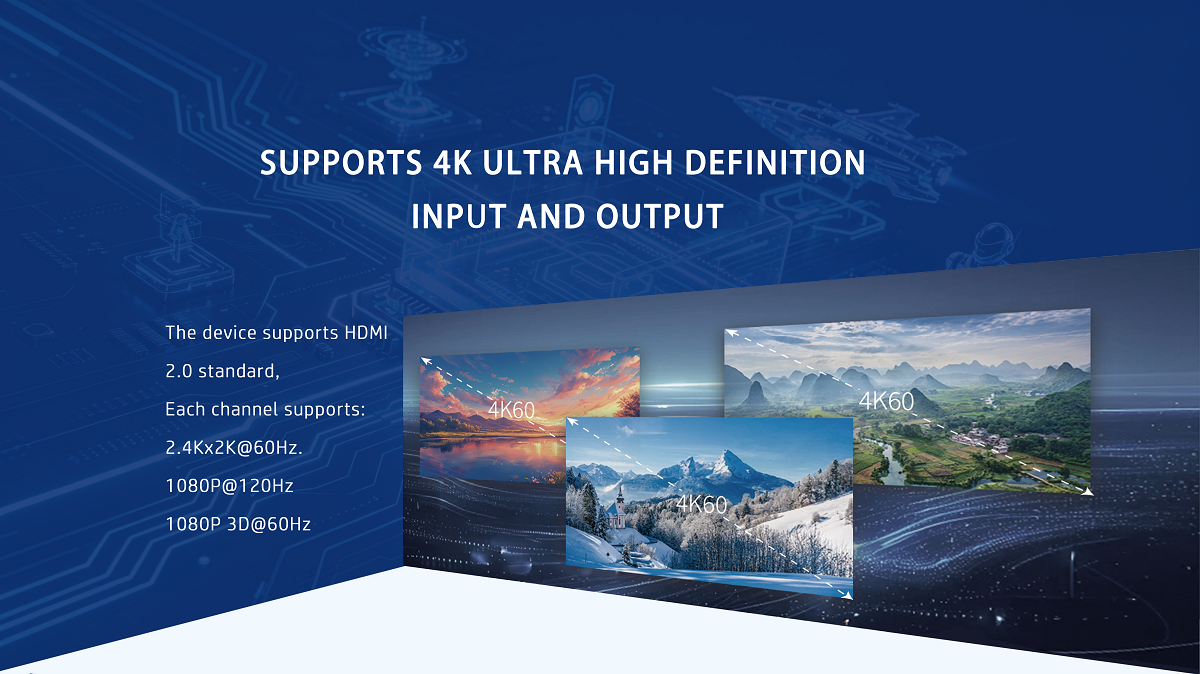 SUPPORTS 4K ULTRA HIGH DEFINITION
INPUT AND OUTPUT

The device supports HDMI 2.0 standard,

Each channel supports:

2.4Kx2K@60Hz.

1080P@120Hz

1080P 3D@60Hz

4K60

4K60

4K60